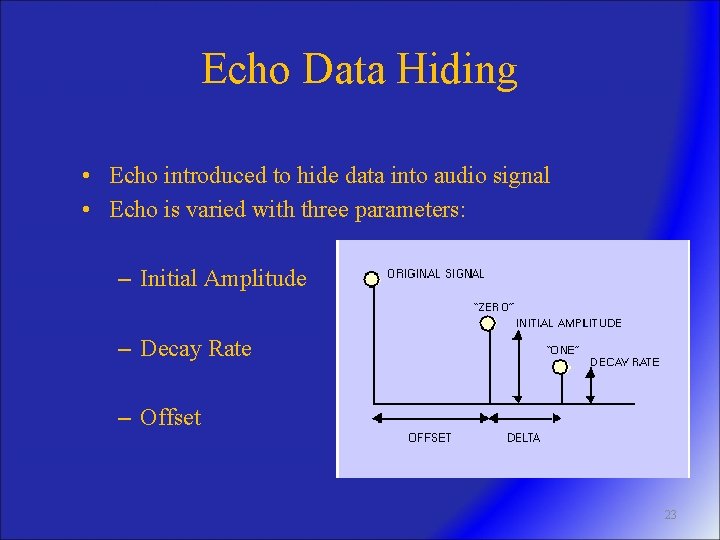 Echo Data Hiding

• Echo introduced to hide data into audio signal
• Echo is varied with three parameters:

– Initial Amplitude

– Decay Rate

– Offset

ORIGINAL SIGNAL
"ZERO"
INITIAL AMPLITUDE
"ONE"
DECAY RATE
OFFSET
DELTA

23